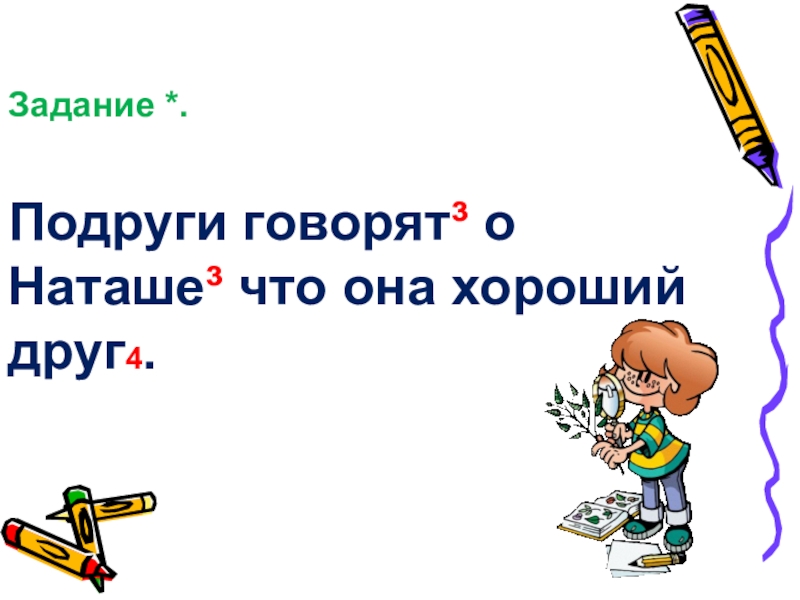 Задание *.

Подруги говорят$^3$ о Наташе$^3$ что она хороший друг$_4$.